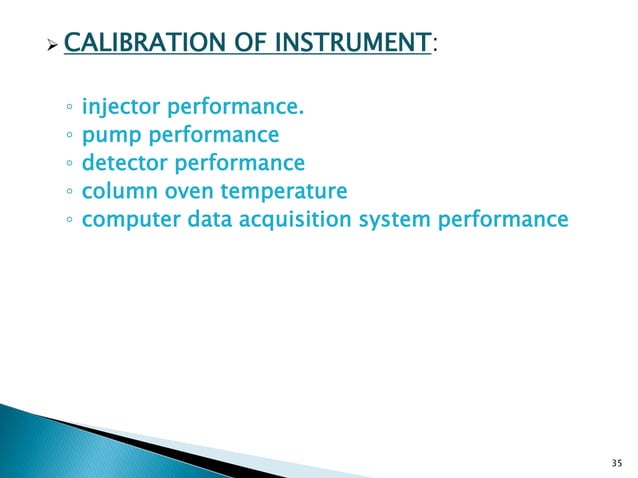 ➢ CALIBRATION OF INSTRUMENT:

◦ injector performance.
◦ pump performance
◦ detector performance
◦ column oven temperature
◦ computer data acquisition system performance

35